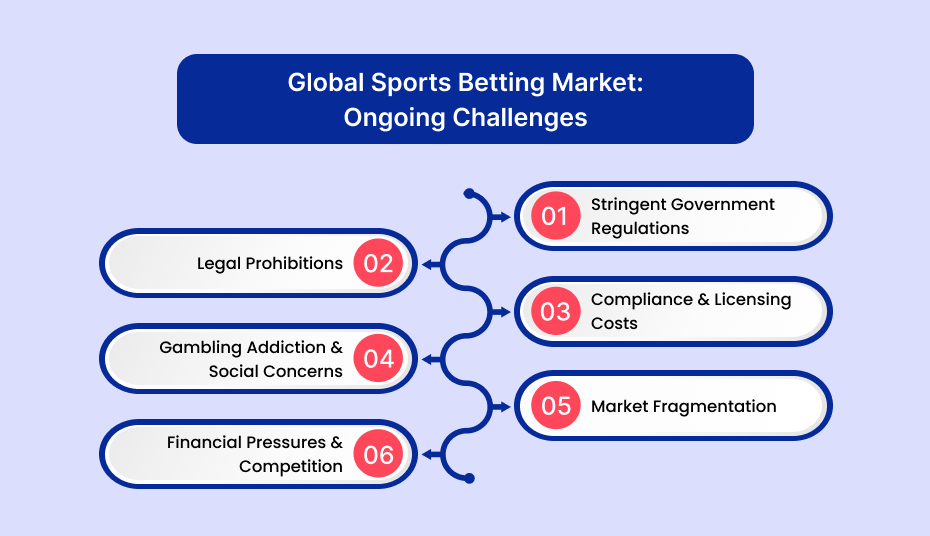 Global Sports Betting Market: Ongoing Challenges

01 Stringent Government Regulations

Legal Prohibitions 02

03 Compliance & Licensing Costs

Gambling Addiction & Social Concerns 04

05 Market Fragmentation

Financial Pressures & Competition 06